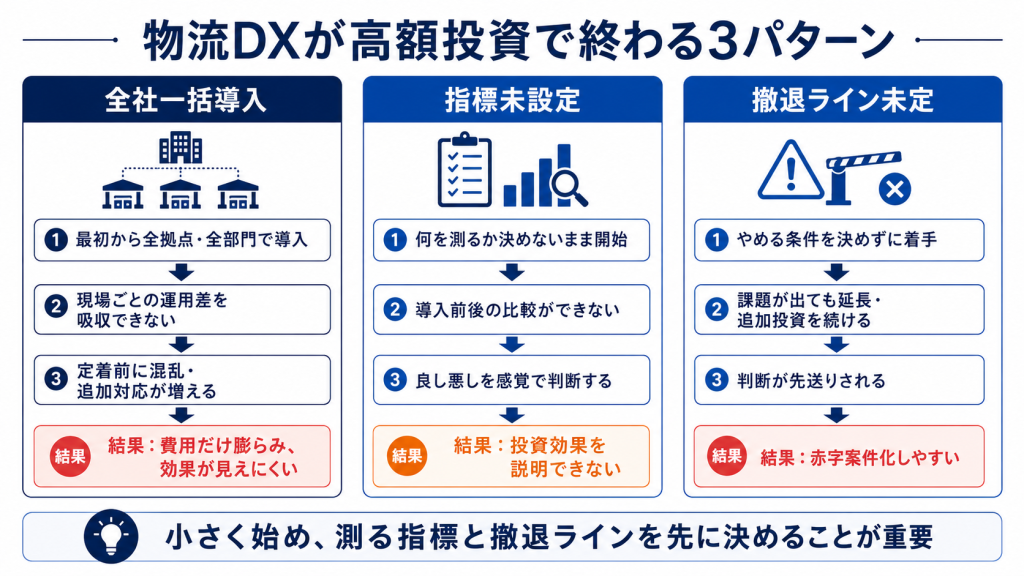 物流DXが高額投資で終わる3パターン

全社一括導入

1 最初から全拠点・全部門で導入

2 現場ごとの運用差を吸収できない

3 定着前に混乱・追加対応が増える

結果

結果：費用だけ膨らみ、効果が見えにくい

指標未設定

1 何を測るか決めないまま開始

2 導入前後の比較ができない

3 良し悪しを感覚で判断する

結果

結果：投資効果を説明できない

撤退ライン未定

1 やめる条件を決めずに着手

2 課題が出ても延長・追加投資を続ける

3 判断が先送りされる

結果

結果：赤字案件化しやすい

小さく始め、測る指標と撤退ラインを先に決めることが重要